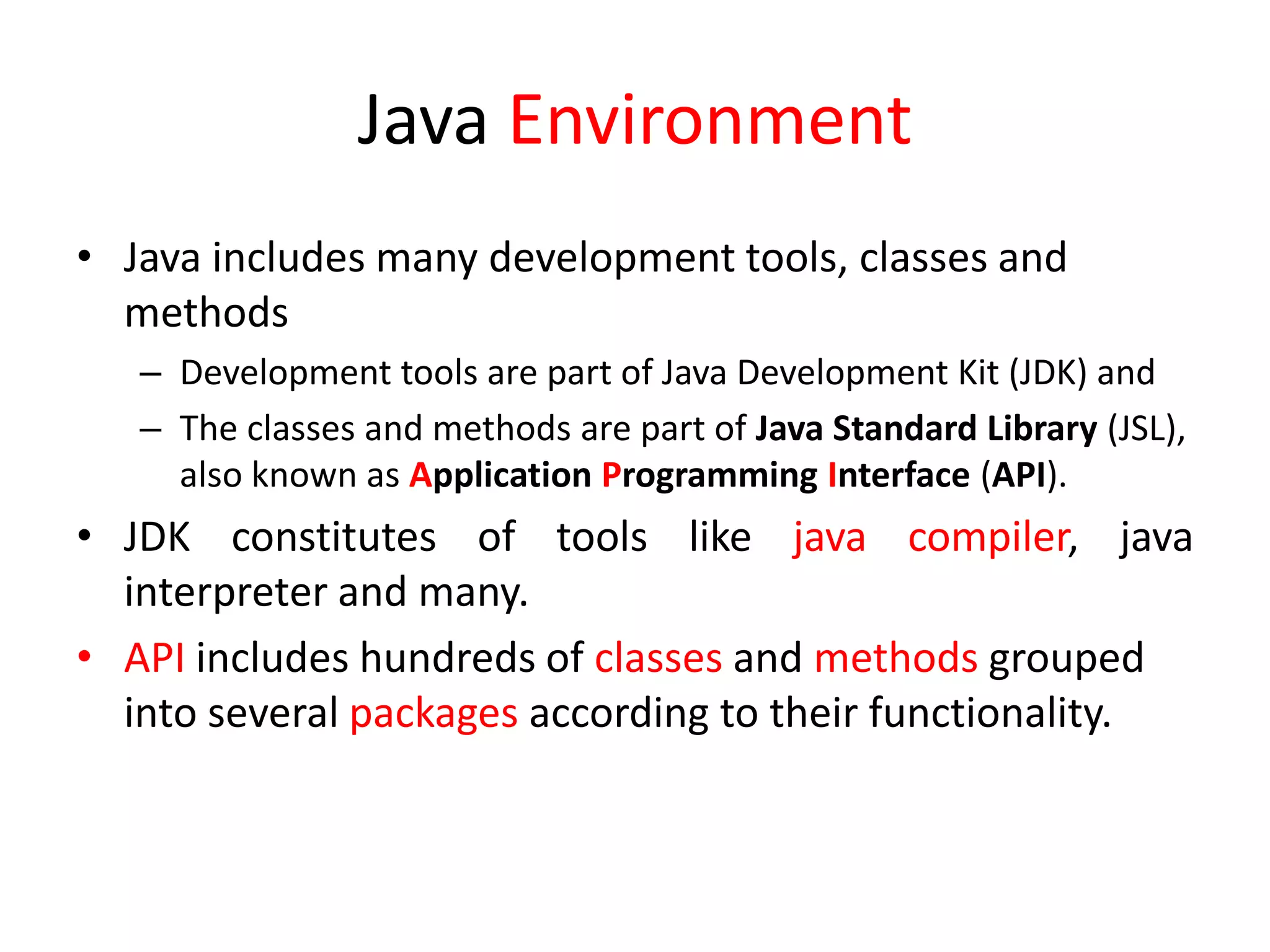 Java Environment

• Java includes many development tools, classes and methods

– Development tools are part of Java Development Kit (JDK) and

– The classes and methods are part of Java Standard Library (JSL), also known as Application Programming Interface (API).

• JDK constitutes of tools like java compiler, java interpreter and many.

• API includes hundreds of classes and methods grouped into several packages according to their functionality.